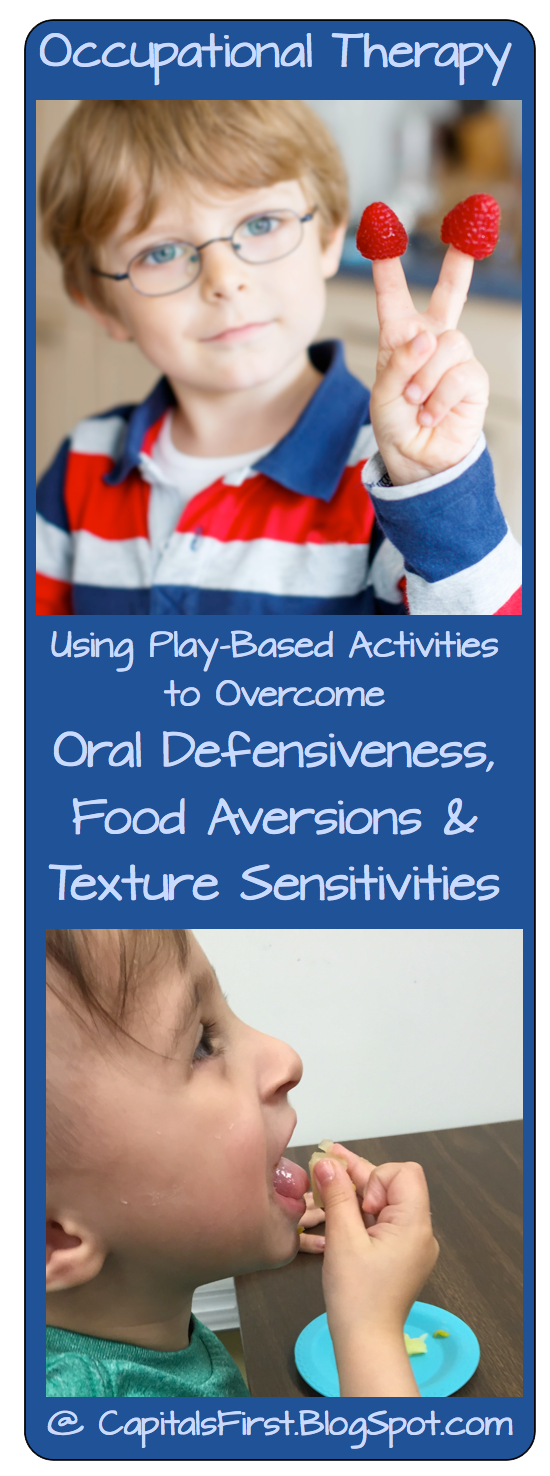 Occupational Therapy

Using Play-Based Activities to Overcome

Oral Defensiveness, Food Aversions & Texture Sensitivities

@ CapitalsFirst.BlogSpot.com